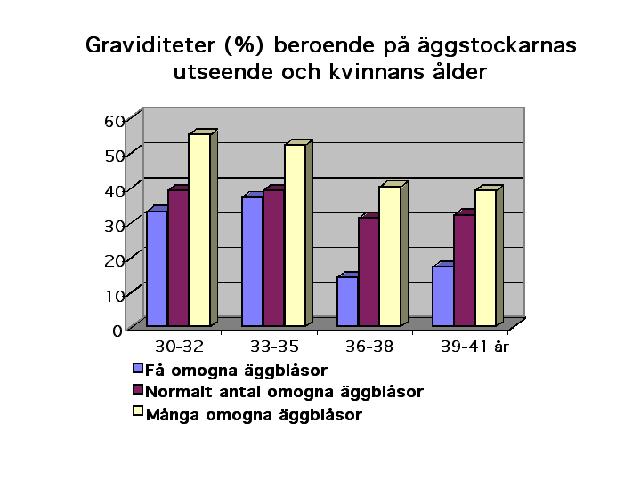 Graviditeter (%) beroende på äggstockarnas utseende och kvinnans ålder

60
50
40
30
20
10
0

30-32
33-35
36-38
39-41 år

Få omogna äggblåsor
Normalt antal omogna äggblåsor
Många omogna äggblåsor